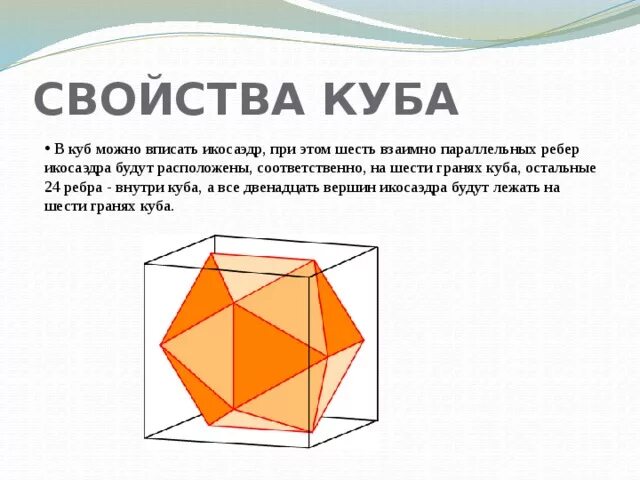 СВОЙСТВА КУБА

• В куб можно вписать икосаэдр, при этом шесть взаимно параллельных ребер икосаэдра будут расположены, соответственно, на шести гранях куба, остальные 24 ребра - внутри куба, а все двенадцать вершин икосаэдра будут лежать на шести гранях куба.